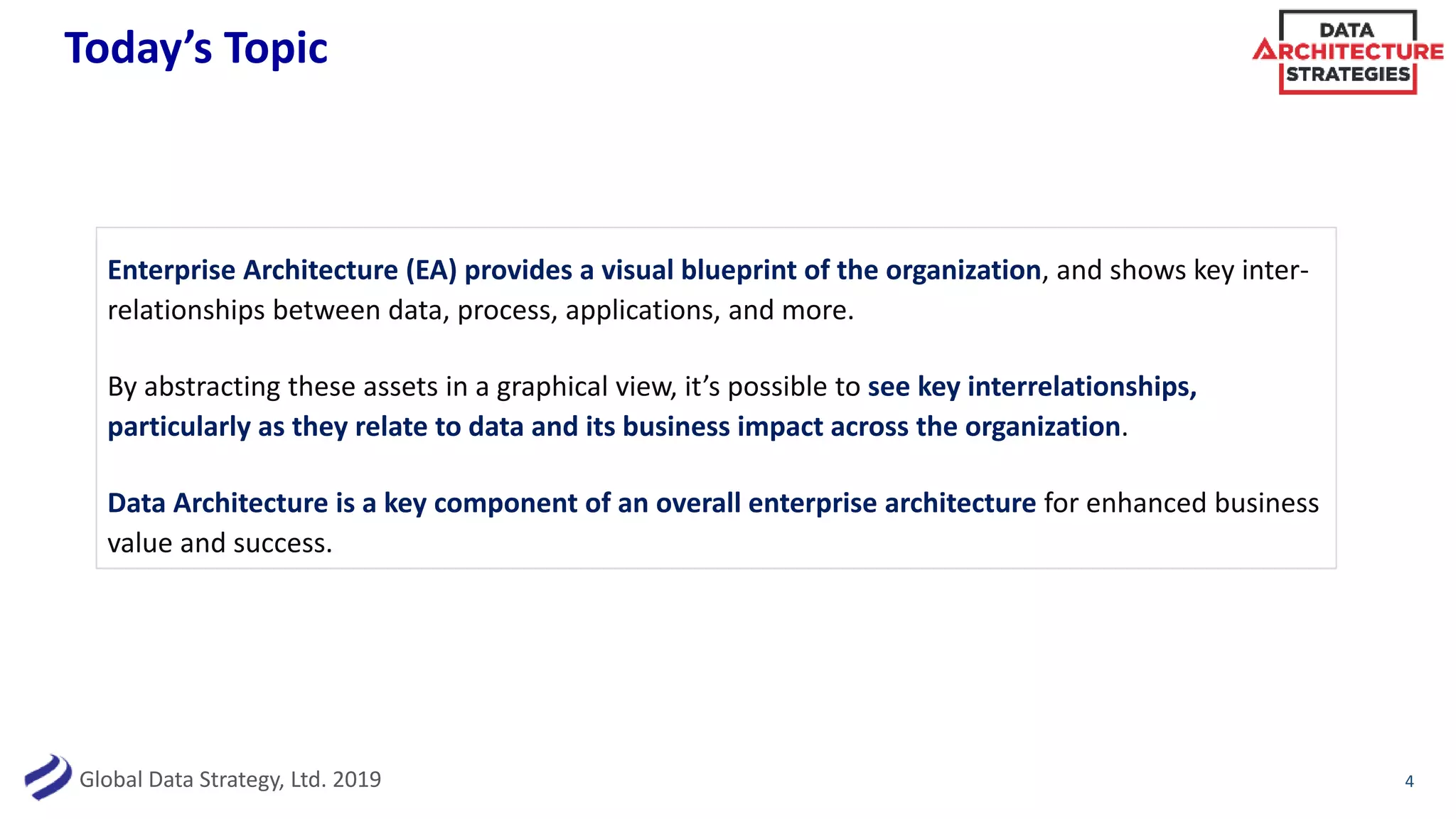 Today's Topic

DATA
ARCHITECTURE
STRATEGIES

Enterprise Architecture (EA) provides a visual blueprint of the organization, and shows key inter-relationships between data, process, applications, and more.

By abstracting these assets in a graphical view, it's possible to see key interrelationships, particularly as they relate to data and its business impact across the organization.

Data Architecture is a key component of an overall enterprise architecture for enhanced business value and success.

Global Data Strategy, Ltd. 2019

4